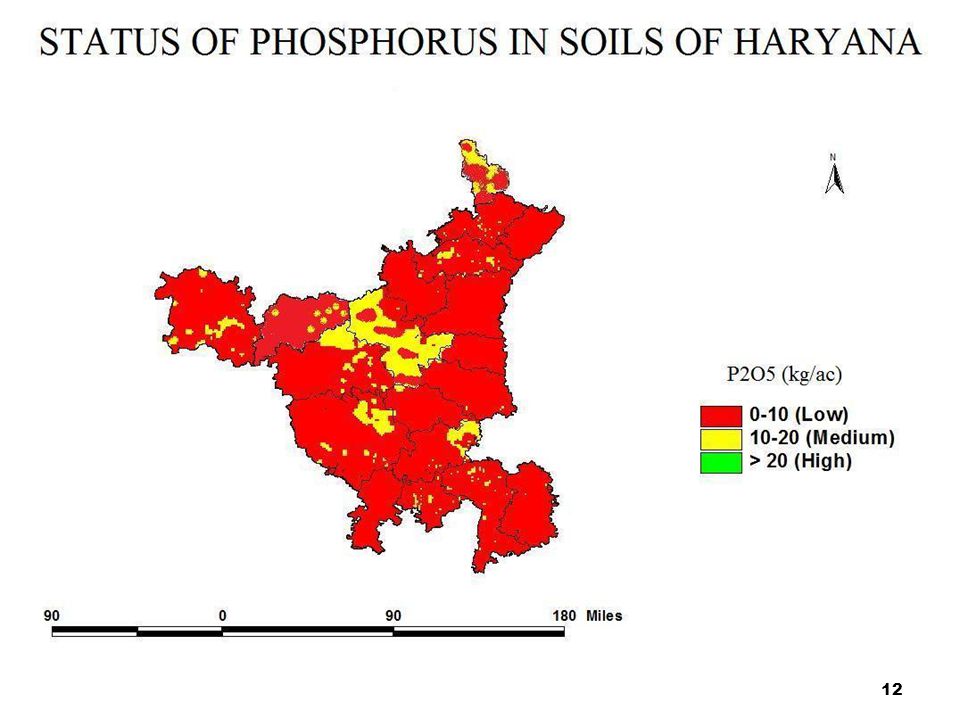 STATUS OF PHOSPHORUS IN SOILS OF HARYANA

N

P2O5 (kg/ac)

0-10 (Low)
10-20 (Medium)
> 20 (High)

90 0 90 180 Miles

12